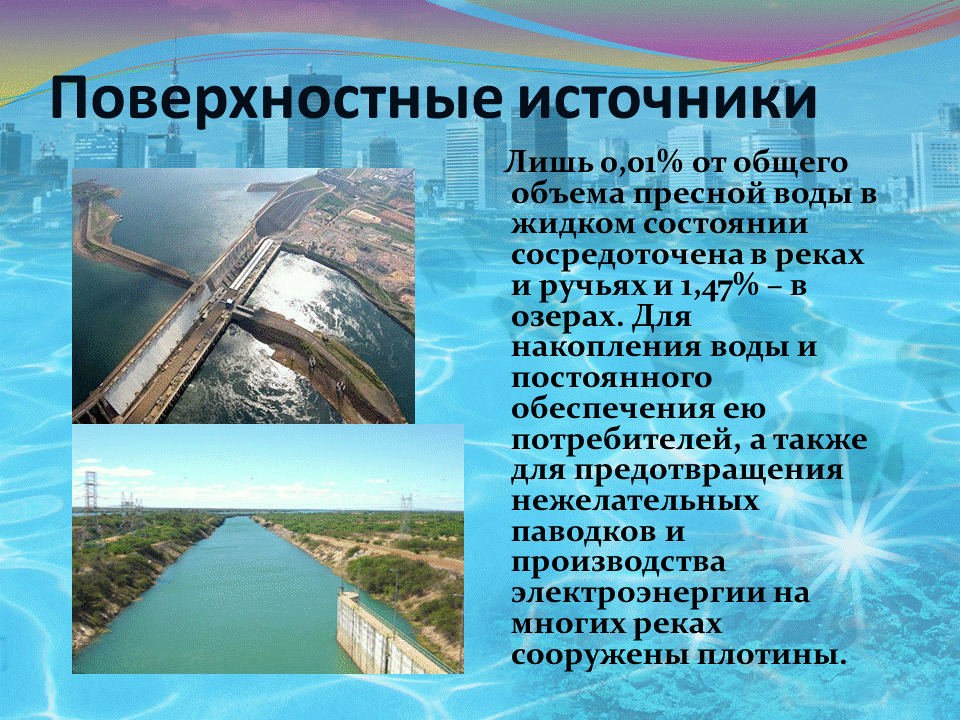 Поверхностные источники

Лишь 0,01% от общего объема пресной воды в жидком состоянии сосредоточена в реках и ручьях и 1,47% – в озерах. Для накопления воды и постоянного обеспечения ею потребителей, а также для предотвращения нежелательных паводков и производства электроэнергии на многих реках сооружены плотины.